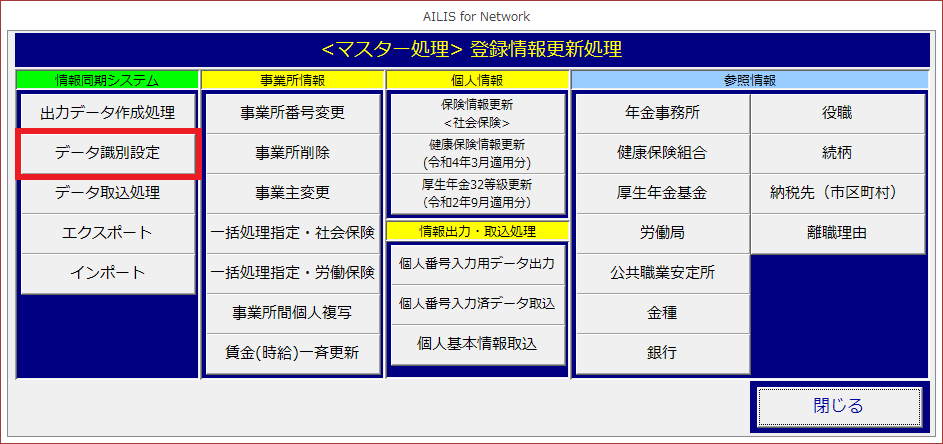 AILIS for Network

<マスター処理> 登録情報更新処理

情報同期システム

出力データ作成処理

データ識別設定

データ取込処理

エクスポート

インポート

事業所情報

事業所番号変更

事業所削除

事業主変更

一括処理指定・社会保険

一括処理指定・労働保険

事業所間個人複写

賃金(時給)一斉更新

個人情報

保険情報更新
<社会保険>

健康保険情報更新
(令和4年3月適用分)

厚生年金32等級更新
(令和2年9月適用分)

情報出力・取込処理

個人番号入力用データ出力

個人番号入力済データ取込

個人基本情報取込

参照情報

年金事務所

健康保険組合

厚生年金基金

労働局

公共職業安定所

金種

銀行

役職

続柄

納税先（市区町村）

離職理由

閉じる